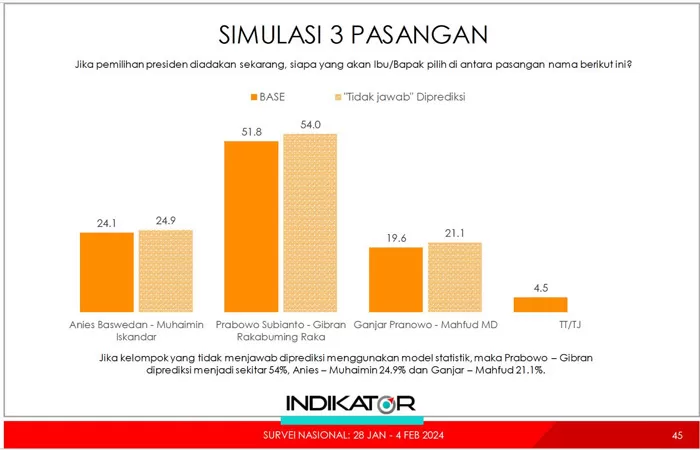 SIMULASI 3 PASANGAN

Jika pemilihan presiden diadakan sekarang, siapa yang akan Ibu/Bapak pilih di antara pasangan nama berikut ini?

BASE
"Tidak jawab" Diprediksi

24.1
24.9
51.8
54.0
19.6
21.1
4.5

Anies Baswedan - Muhaimin Iskandar
Prabowo Subianto - Gibran Rakabuming Raka
Ganjar Pranowo - Mahfud MD
TT/TJ

Jika kelompok yang tidak menjawab diprediksi menggunakan model statistik, maka Prabowo – Gibran diprediksi menjadi sekitar 54%, Anies – Muhaimin 24.9% dan Ganjar – Mahfud 21.1%.

INDIKATOR

SURVEI NASIONAL: 28 JAN - 4 FEB 2024

45